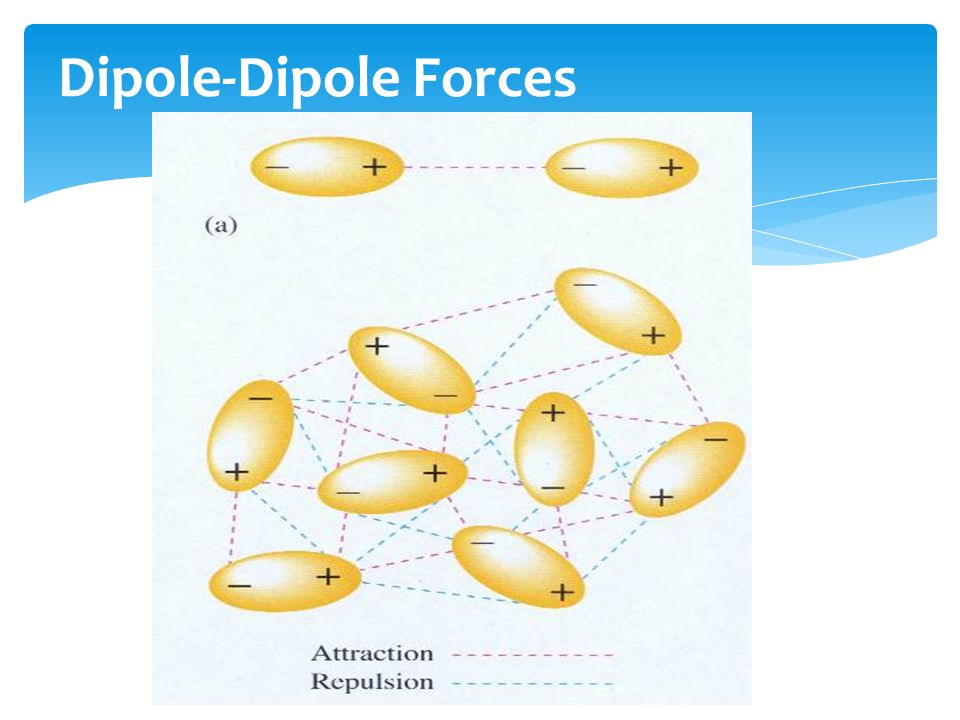 Dipole-Dipole Forces

− +
− +

(a)

−
+
+
−
−
+
+
−
− +
−
+
−
+
− +

Attraction
Repulsion